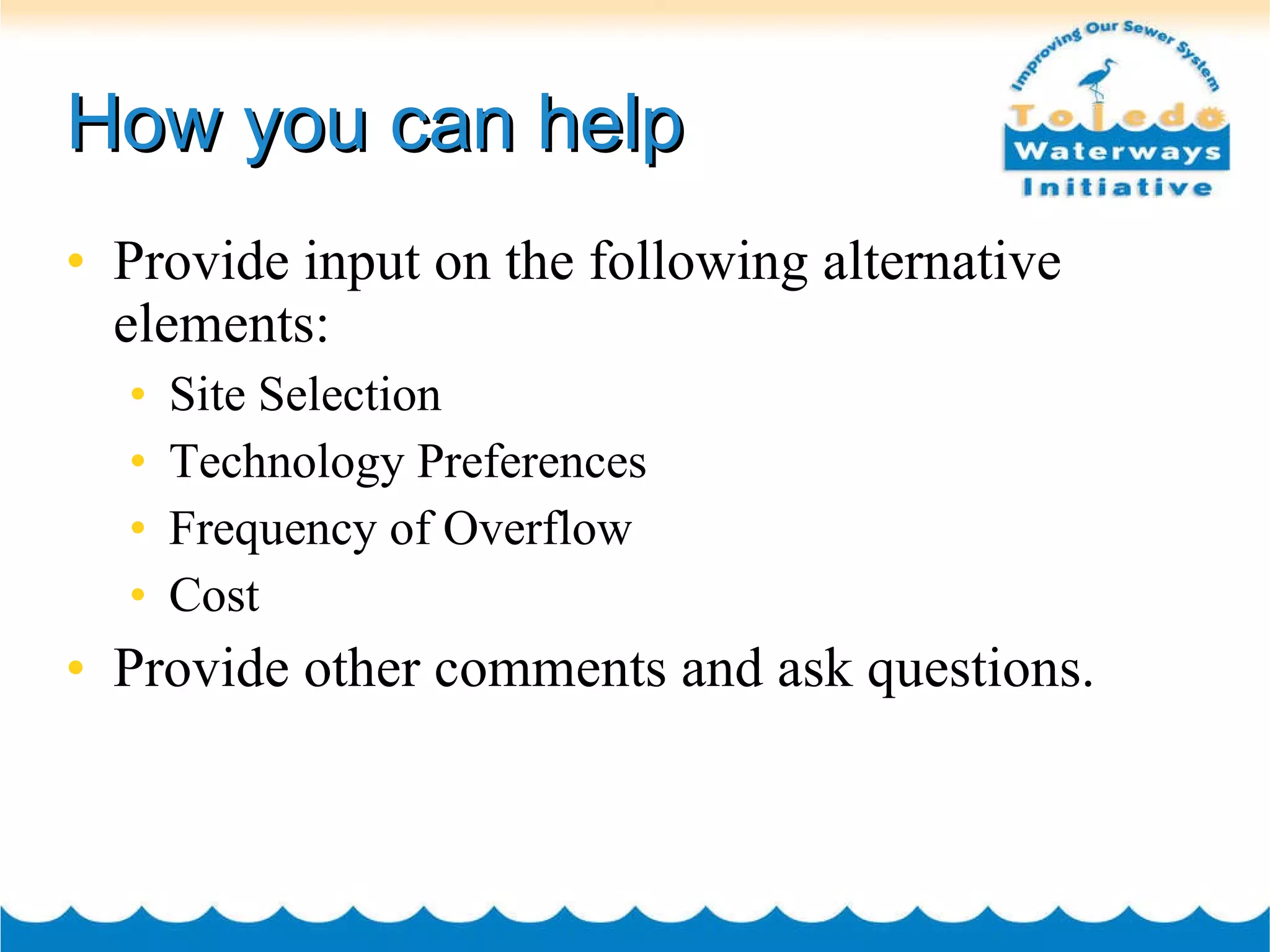 How you can help

Improving Our Sewer System
Toledo
Waterways
Initiative

• Provide input on the following alternative elements:
  • Site Selection
  • Technology Preferences
  • Frequency of Overflow
  • Cost
• Provide other comments and ask questions.